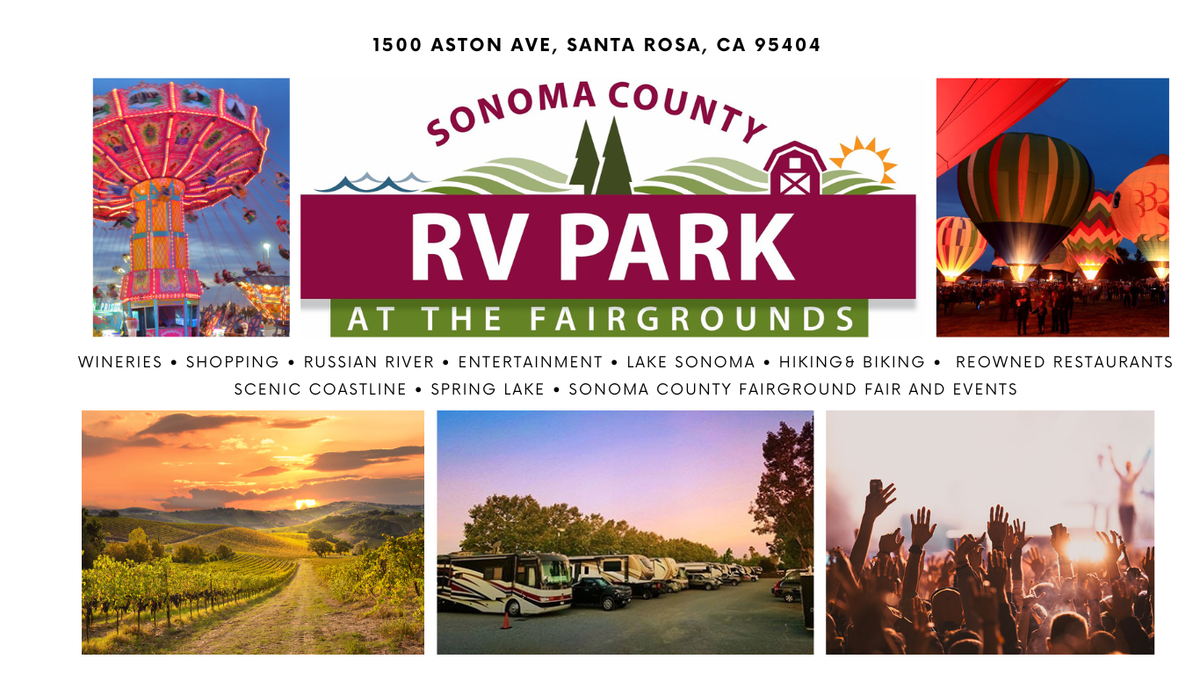 1500 ASTON AVE, SANTA ROSA, CA 95404

SONOMA COUNTY
RV PARK
AT THE FAIRGROUNDS

WINERIES • SHOPPING • RUSSIAN RIVER • ENTERTAINMENT • LAKE SONOMA • HIKING& BIKING • REOWNED RESTAURANTS
SCENIC COASTLINE • SPRING LAKE • SONOMA COUNTY FAIRGROUND FAIR AND EVENTS